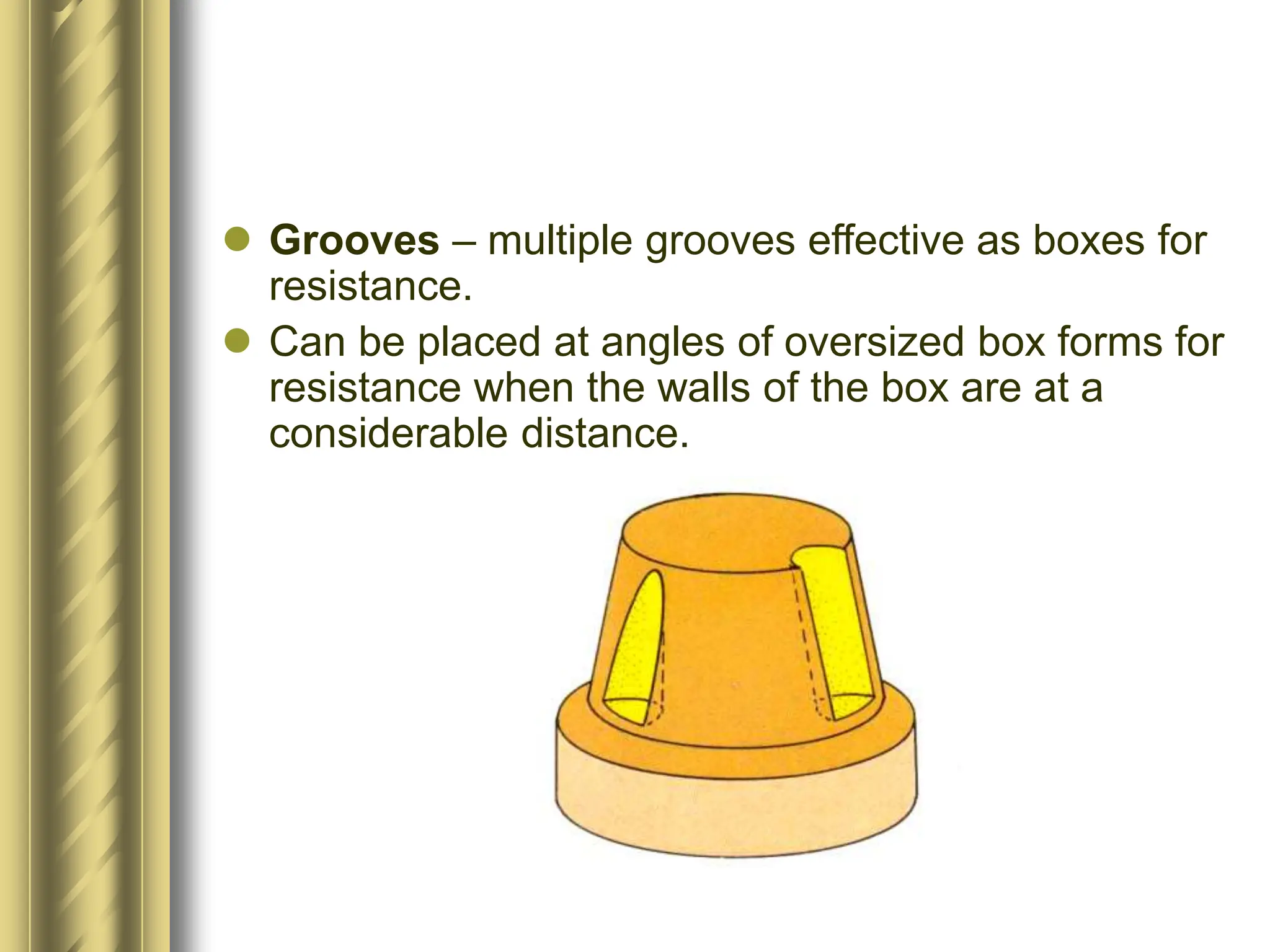 • Grooves – multiple grooves effective as boxes for resistance.

• Can be placed at angles of oversized box forms for resistance when the walls of the box are at a considerable distance.